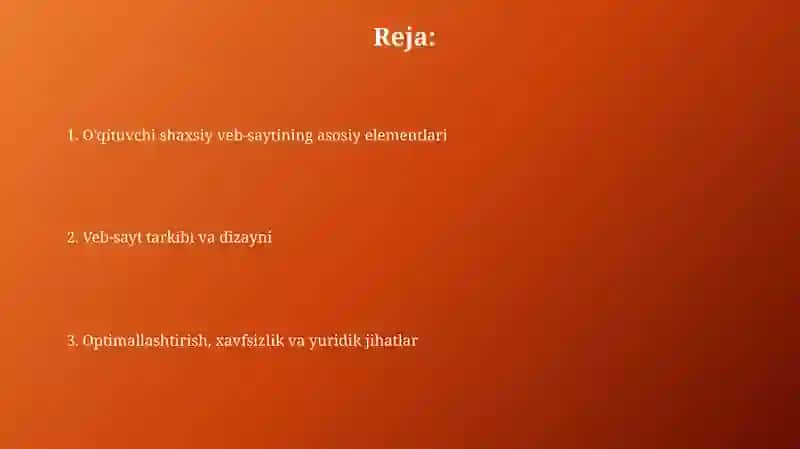 Reja:

1. O'qituvchi shaxsiy veb-saytining asosiy elementlari

2. Veb-sayt tarkibi va dizayni

3. Optimallashtirish, xavfsizlik va yuridik jihatlar